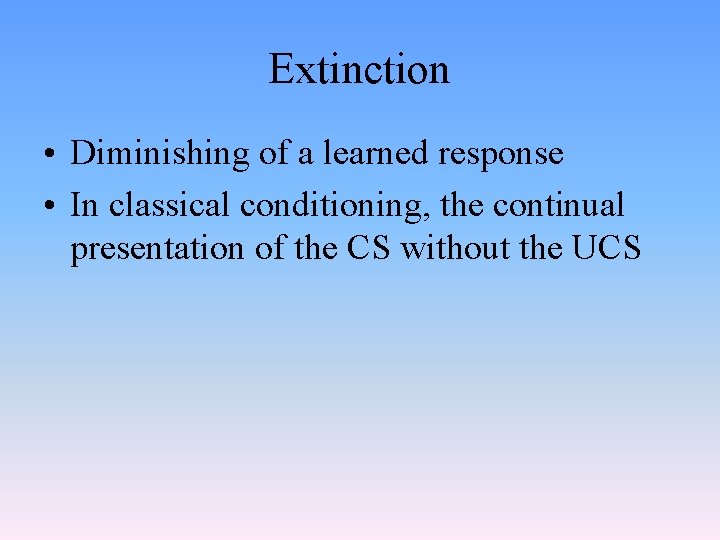 Extinction

• Diminishing of a learned response
• In classical conditioning, the continual presentation of the CS without the UCS